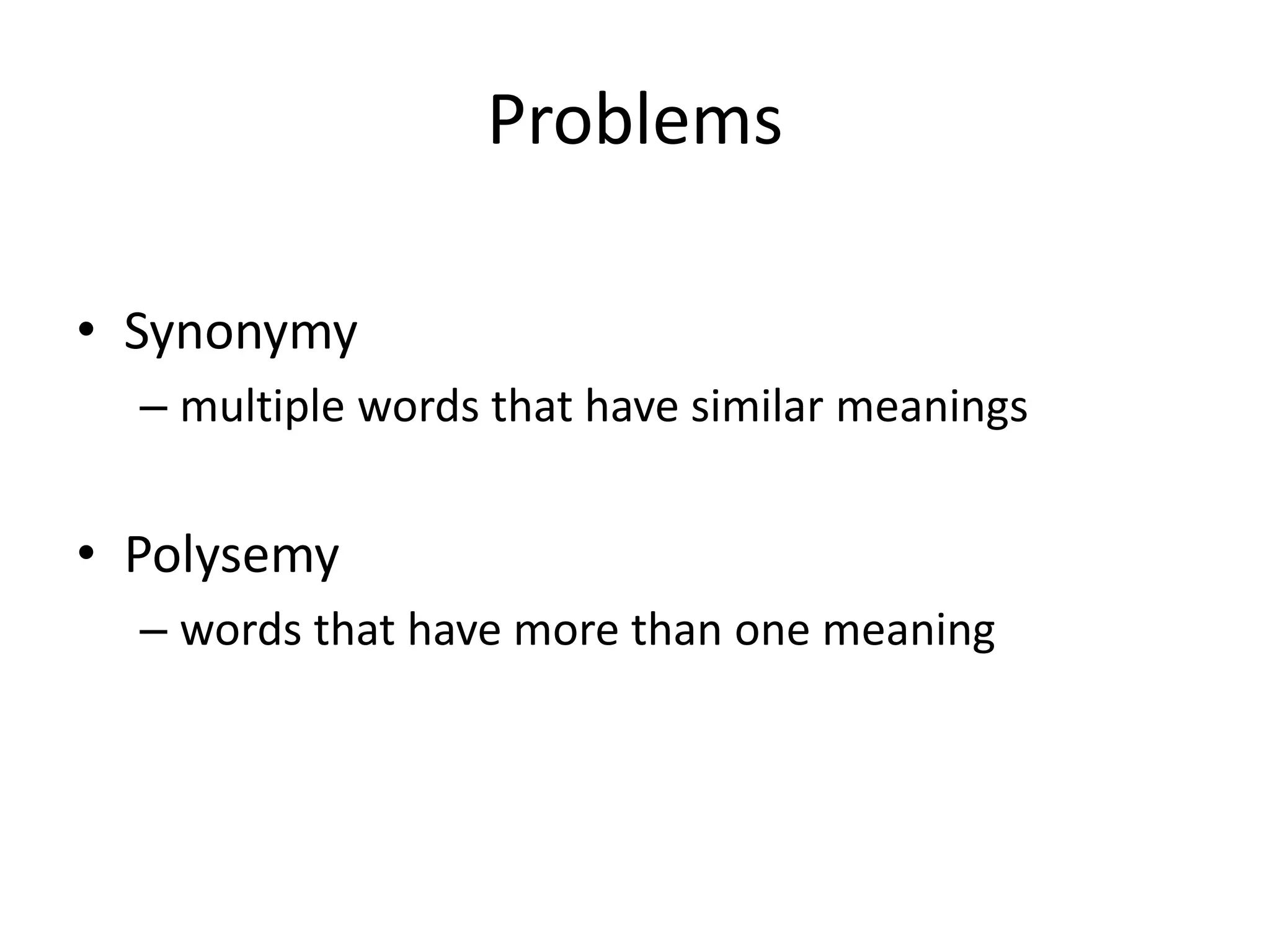 Problems

• Synonymy
– multiple words that have similar meanings

• Polysemy
– words that have more than one meaning